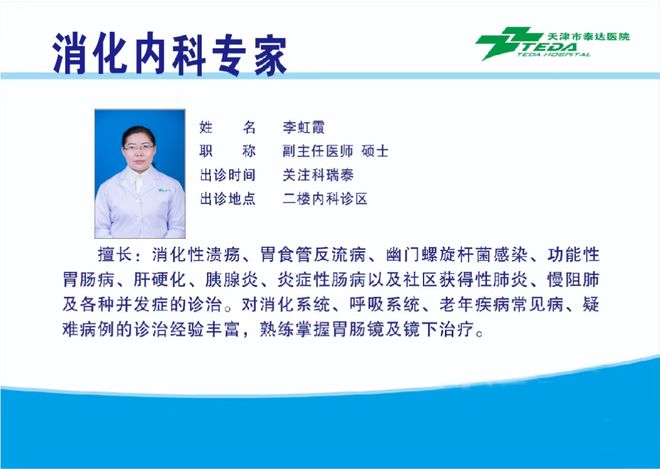 消化内科专家

天津市泰达医院
TEDA
TEDA HOSPITAL

姓　　名　李虹霞
职　　称　副主任医师 硕士
出诊时间　关注科瑞泰
出诊地点　二楼内科诊区

擅长：消化性溃疡、胃食管反流病、幽门螺旋杆菌感染、功能性胃肠病、肝硬化、胰腺炎、炎症性肠病以及社区获得性肺炎、慢阻肺及各种并发症的诊治。对消化系统、呼吸系统、老年疾病常见病、疑难病例的诊治经验丰富，熟练掌握胃肠镜及镜下治疗。